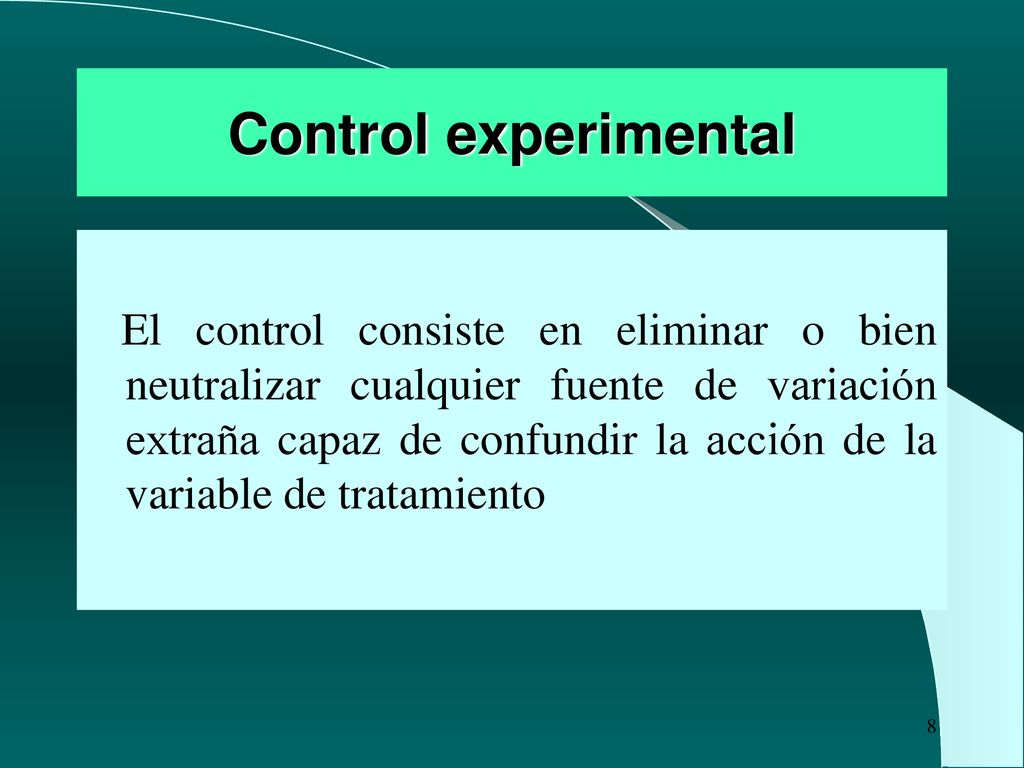 Control experimental

El control consiste en eliminar o bien neutralizar cualquier fuente de variación extraña capaz de confundir la acción de la variable de tratamiento

8